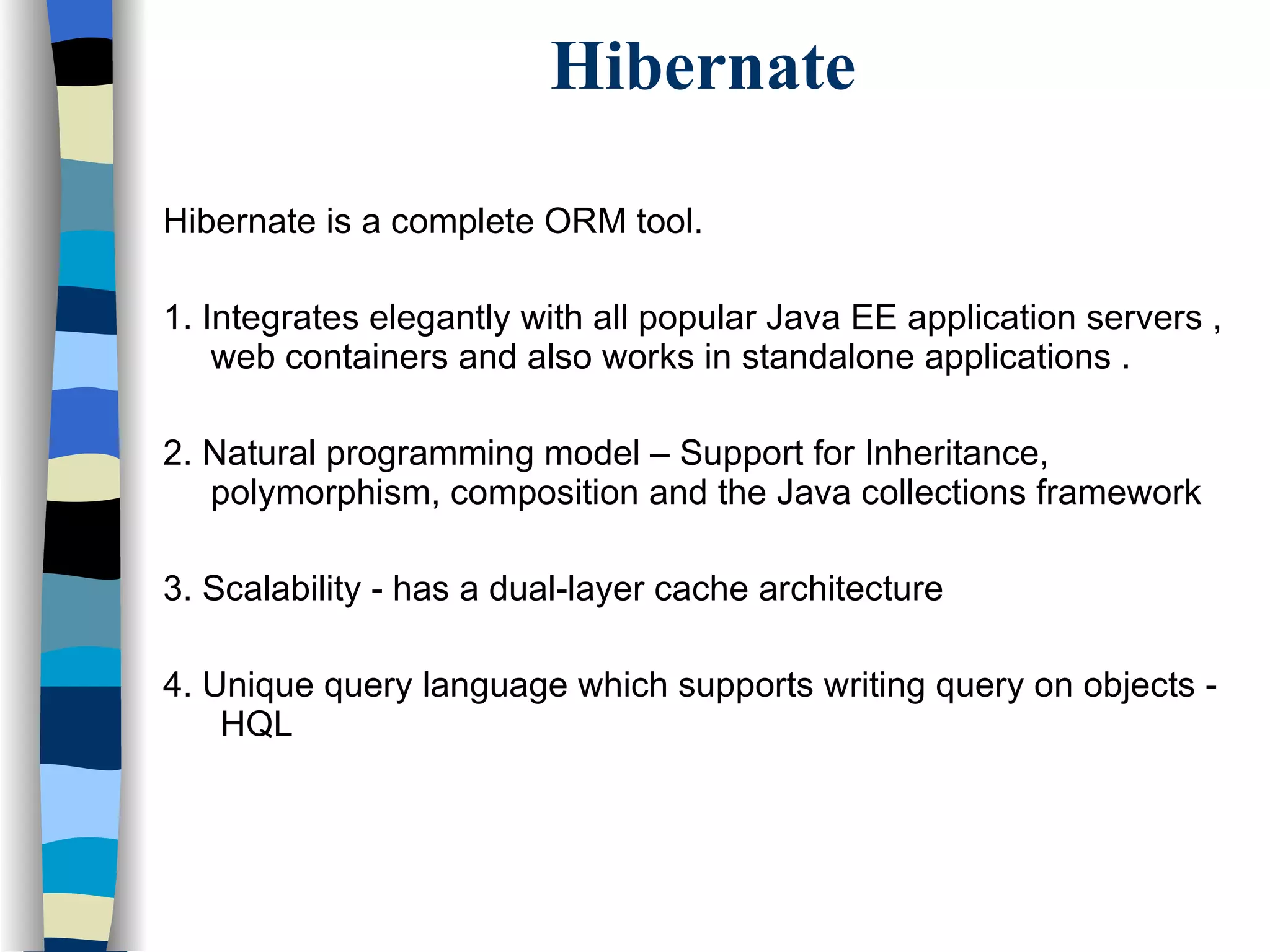 Hibernate

Hibernate is a complete ORM tool.

1. Integrates elegantly with all popular Java EE application servers , web containers and also works in standalone applications .

2. Natural programming model – Support for Inheritance, polymorphism, composition and the Java collections framework

3. Scalability - has a dual-layer cache architecture

4. Unique query language which supports writing query on objects - HQL